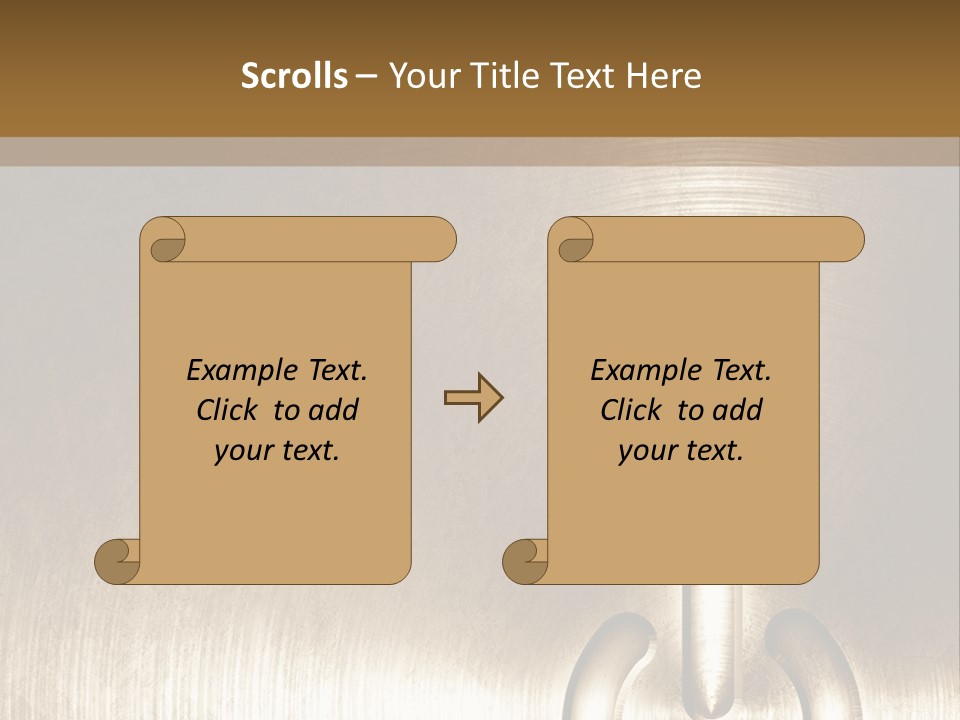 Scrolls – Your Title Text Here

Example Text. Click to add your text.

Example Text. Click to add your text.